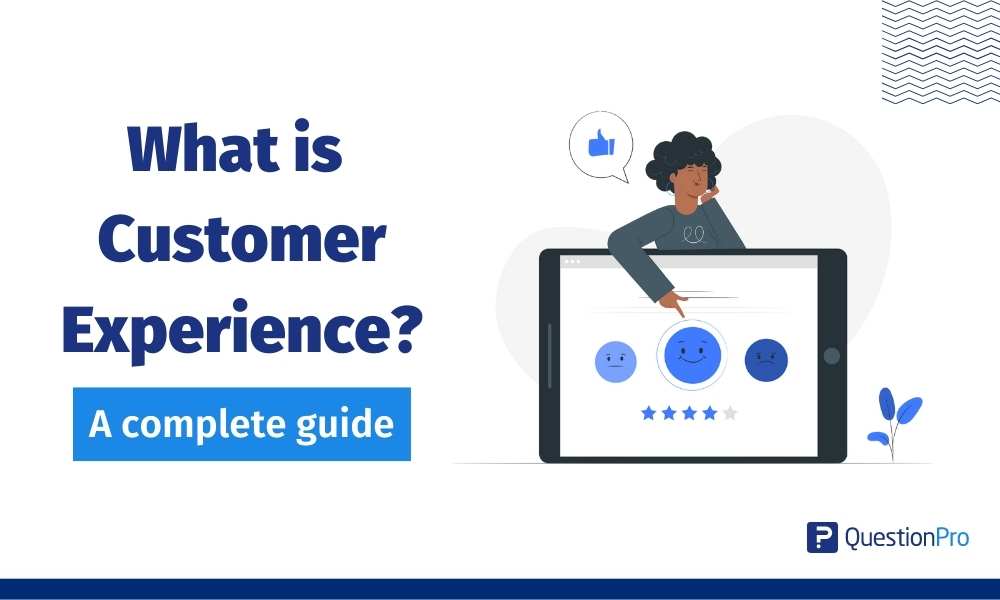 What is Customer Experience?

A complete guide

QuestionPro